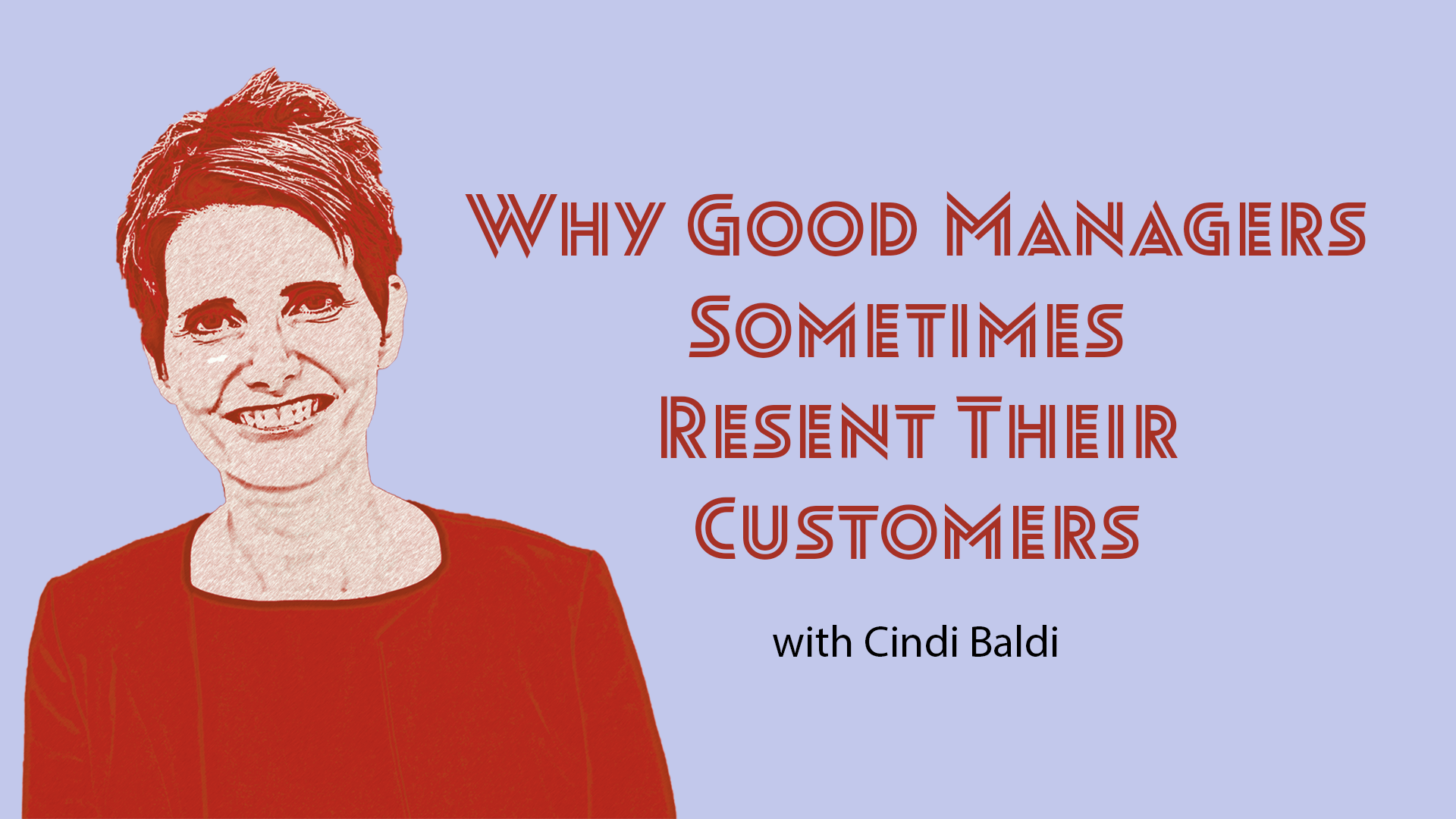 Why Good Managers Sometimes Resent Their Customers

with Cindi Baldi